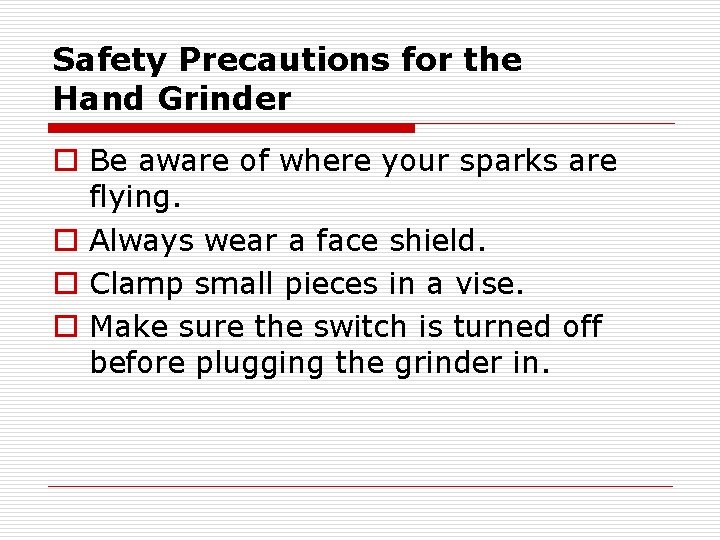 Safety Precautions for the Hand Grinder

- Be aware of where your sparks are flying.
- Always wear a face shield.
- Clamp small pieces in a vise.
- Make sure the switch is turned off before plugging the grinder in.